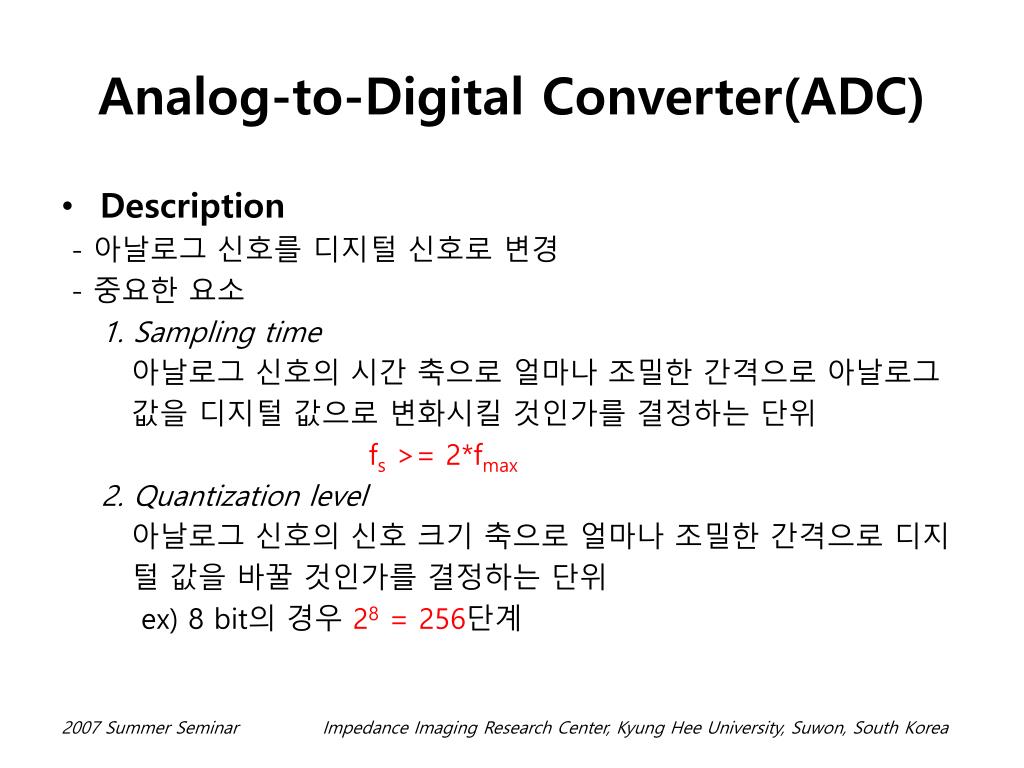 Analog-to-Digital Converter(ADC)

• Description
- 아날로그 신호를 디지털 신호로 변경
- 중요한 요소
1. Sampling time
아날로그 신호의 시간 축으로 얼마나 조밀한 간격으로 아날로그 값을 디지털 값으로 변화시킬 것인가를 결정하는 단위
$f_s >= 2*f_{max}$
2. Quantization level
아날로그 신호의 신호 크기 축으로 얼마나 조밀한 간격으로 디지털 값을 바꿀 것인가를 결정하는 단위
ex) 8 bit의 경우 $2^8 = 256$단계

2007 Summer Seminar
Impedance Imaging Research Center, Kyung Hee University, Suwon, South Korea